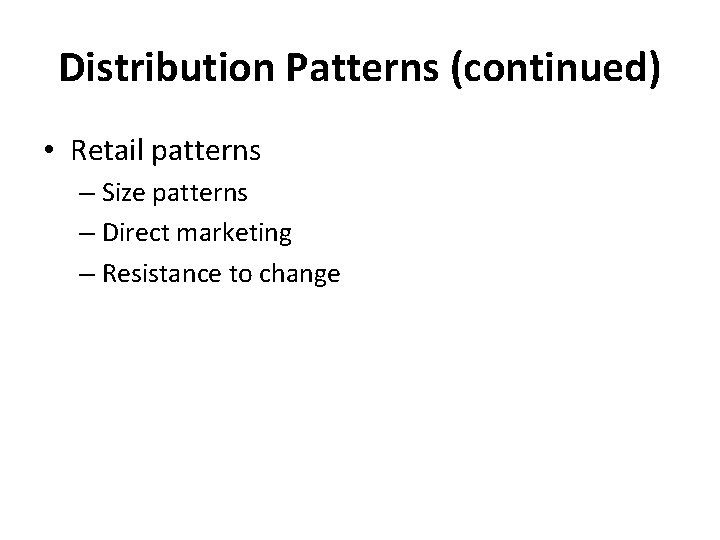 Distribution Patterns (continued)

• Retail patterns
– Size patterns
– Direct marketing
– Resistance to change